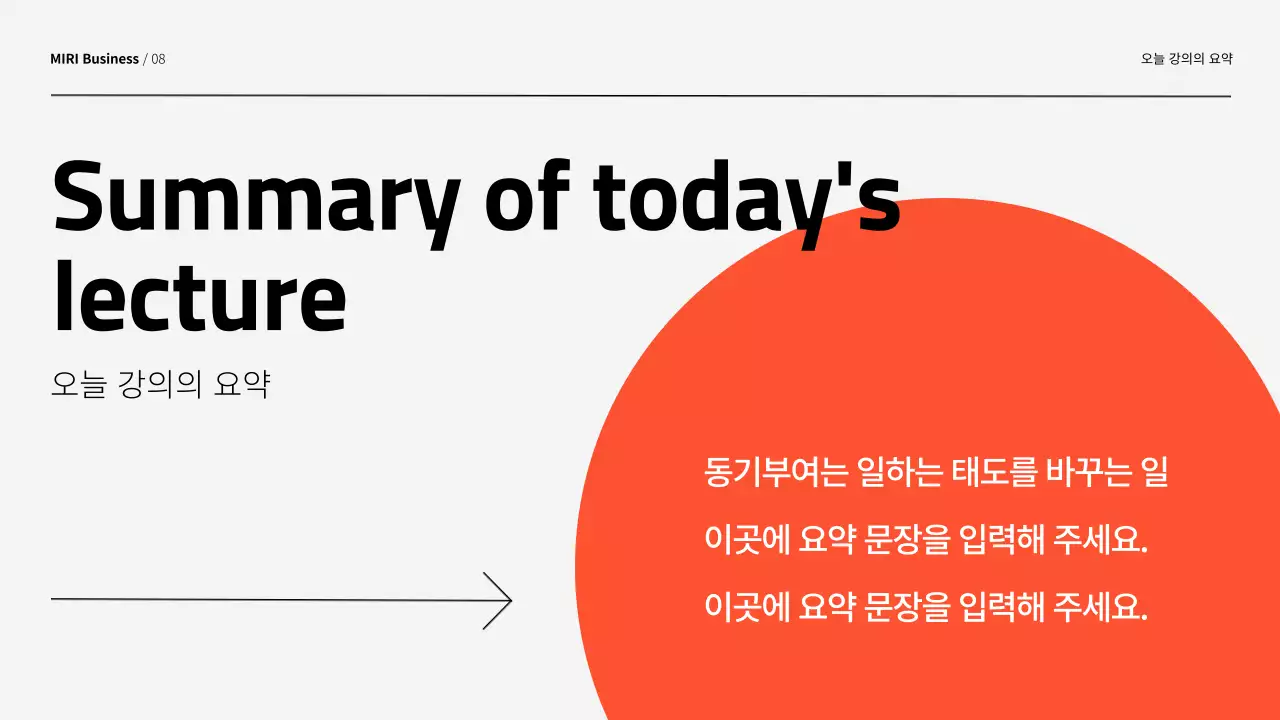 MIRI Business / 08

오늘 강의의 요약

Summary of today's lecture

오늘 강의의 요약

동기부여는 일하는 태도를 바꾸는 일

이곳에 요약 문장을 입력해 주세요.

이곳에 요약 문장을 입력해 주세요.